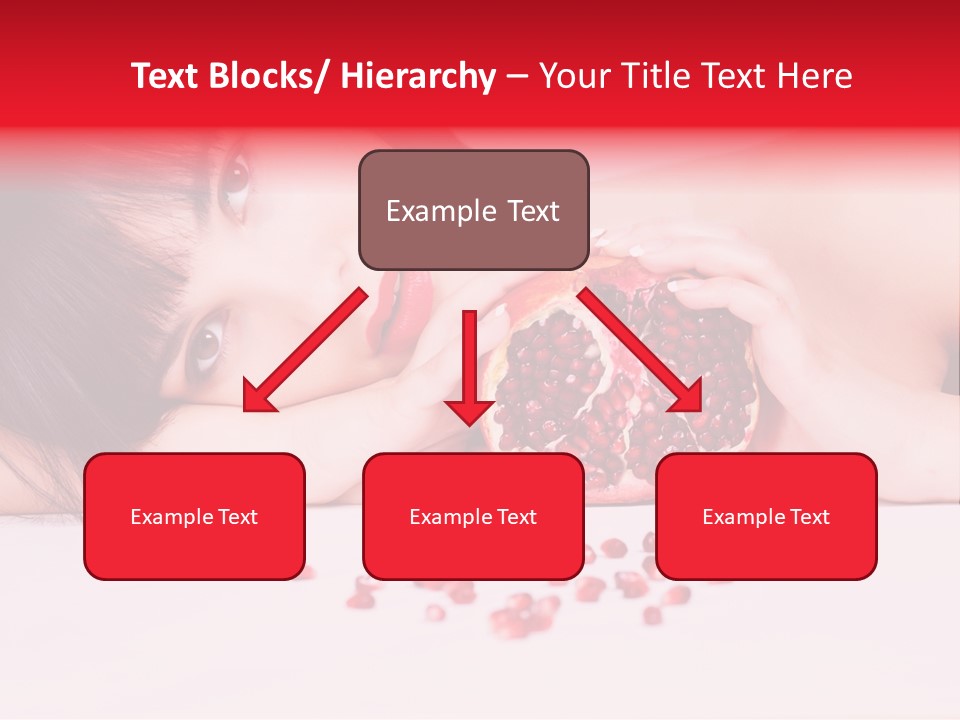 Text Blocks/ Hierarchy – Your Title Text Here

Example Text

Example Text

Example Text

Example Text